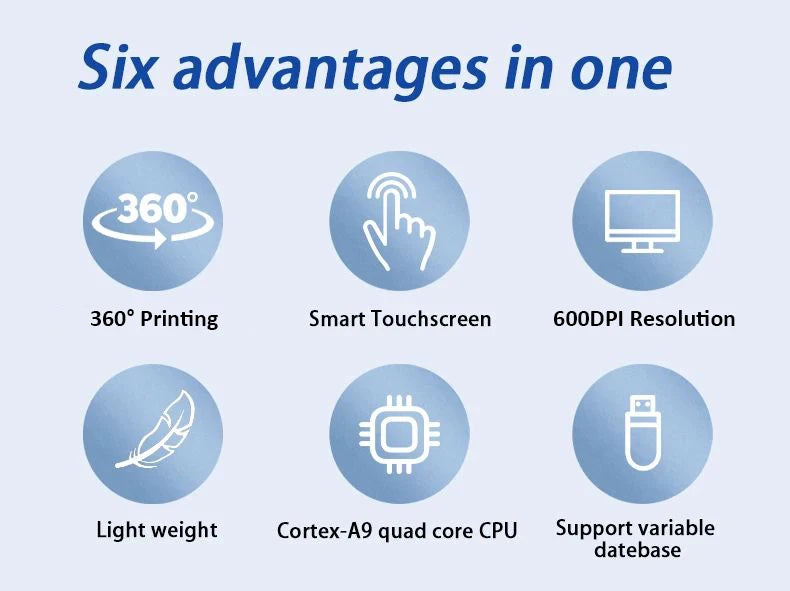 Six advantages in one

360°

360° Printing

Smart Touchscreen

600DPI Resolution

Light weight

Cortex-A9 quad core CPU

Support variable datebase